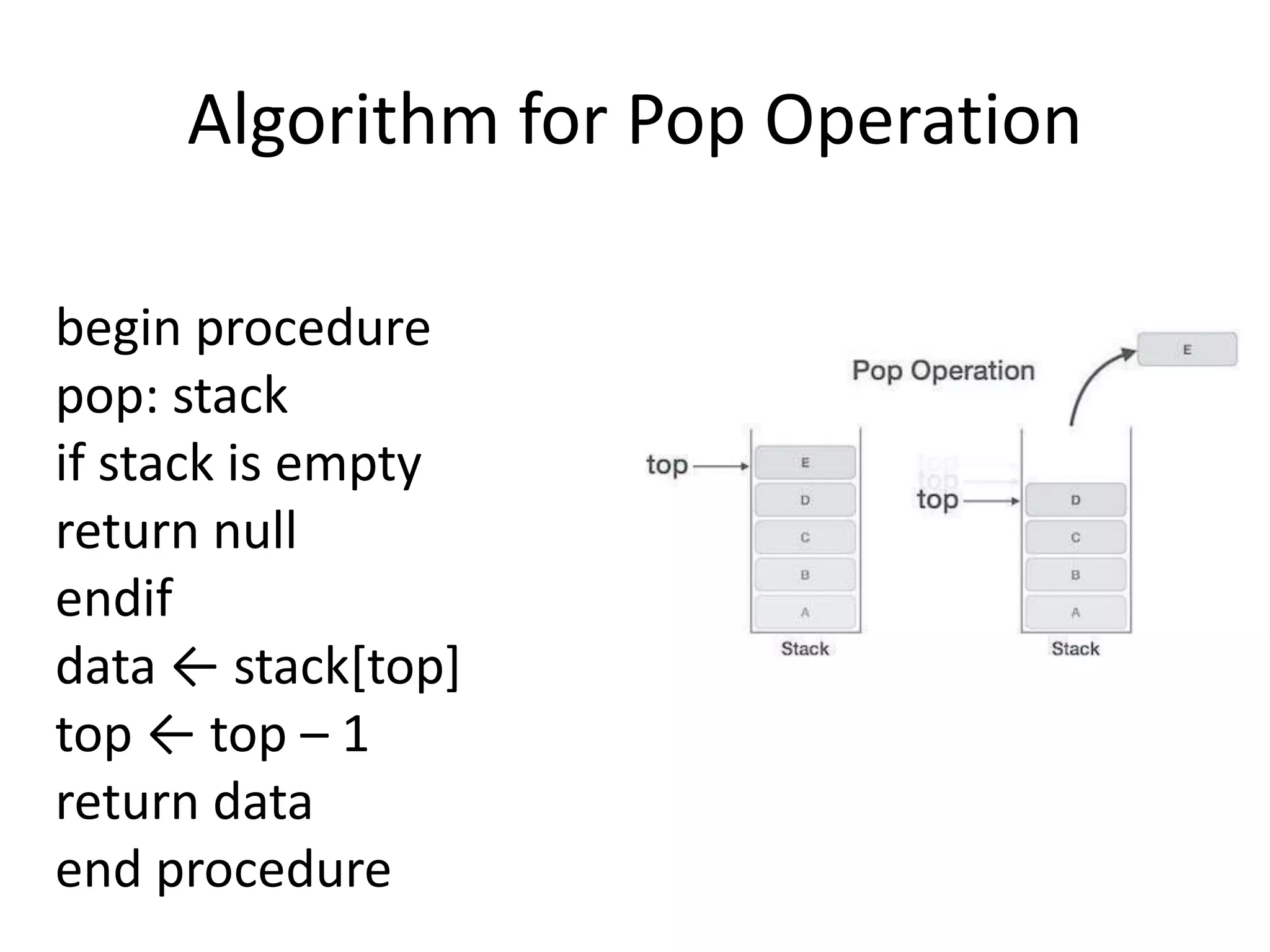 Algorithm for Pop Operation

begin procedure
pop: stack
if stack is empty
return null
endif
data ← stack[top]
top ← top – 1
return data
end procedure

Pop Operation

E

top

E
D
C
B
A
Stack

top
top
top

D
C
B
A
Stack